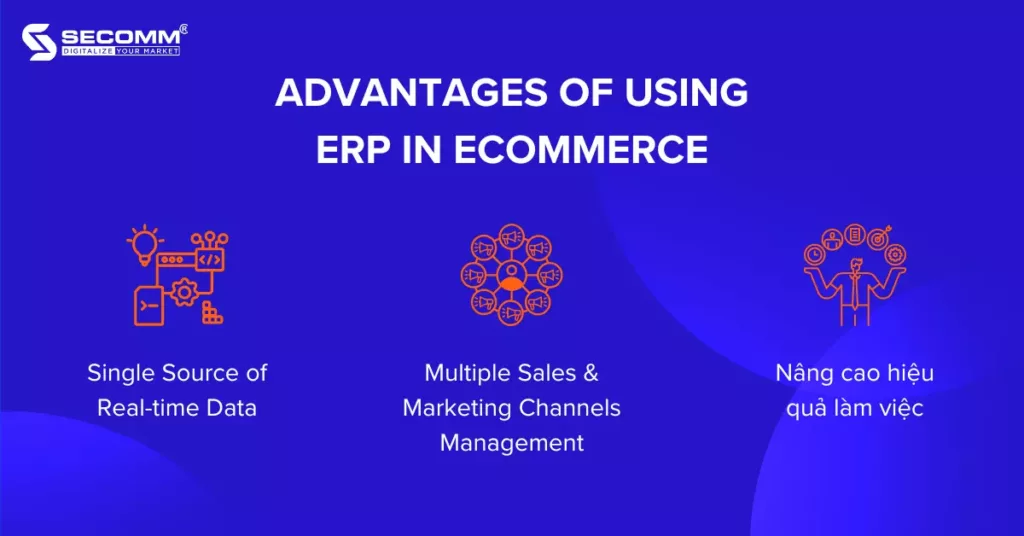 SECOMM®
DIGITALIZE YOUR MARKET

ADVANTAGES OF USING ERP IN ECOMMERCE

Single Source of Real-time Data

Multiple Sales & Marketing Channels Management

Nâng cao hiệu quả làm việc